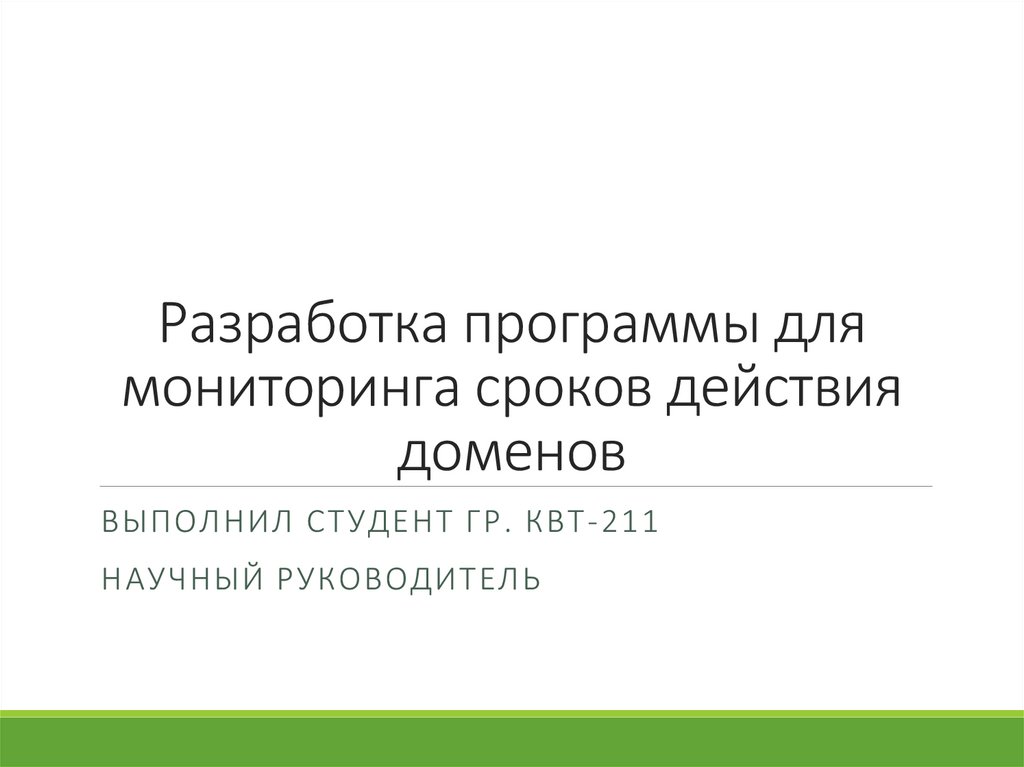 Разработка программы для мониторинга сроков действия доменов

ВЫПОЛНИЛ СТУДЕНТ ГР. КВТ-211

НАУЧНЫЙ РУКОВОДИТЕЛЬ